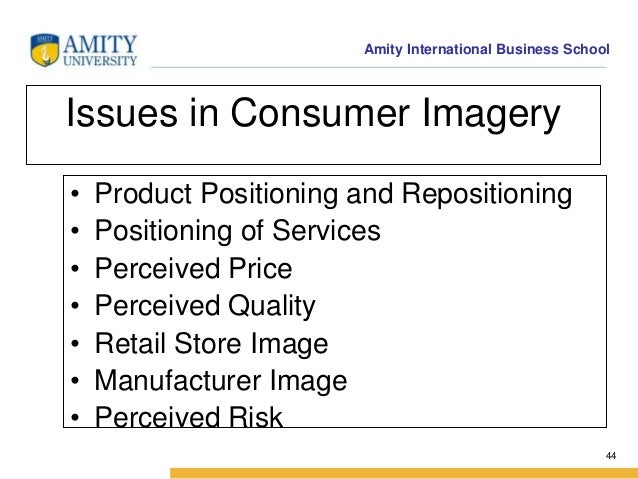 AMITY UNIVERSITY

Amity International Business School

Issues in Consumer Imagery

• Product Positioning and Repositioning
• Positioning of Services
• Perceived Price
• Perceived Quality
• Retail Store Image
• Manufacturer Image
• Perceived Risk

44